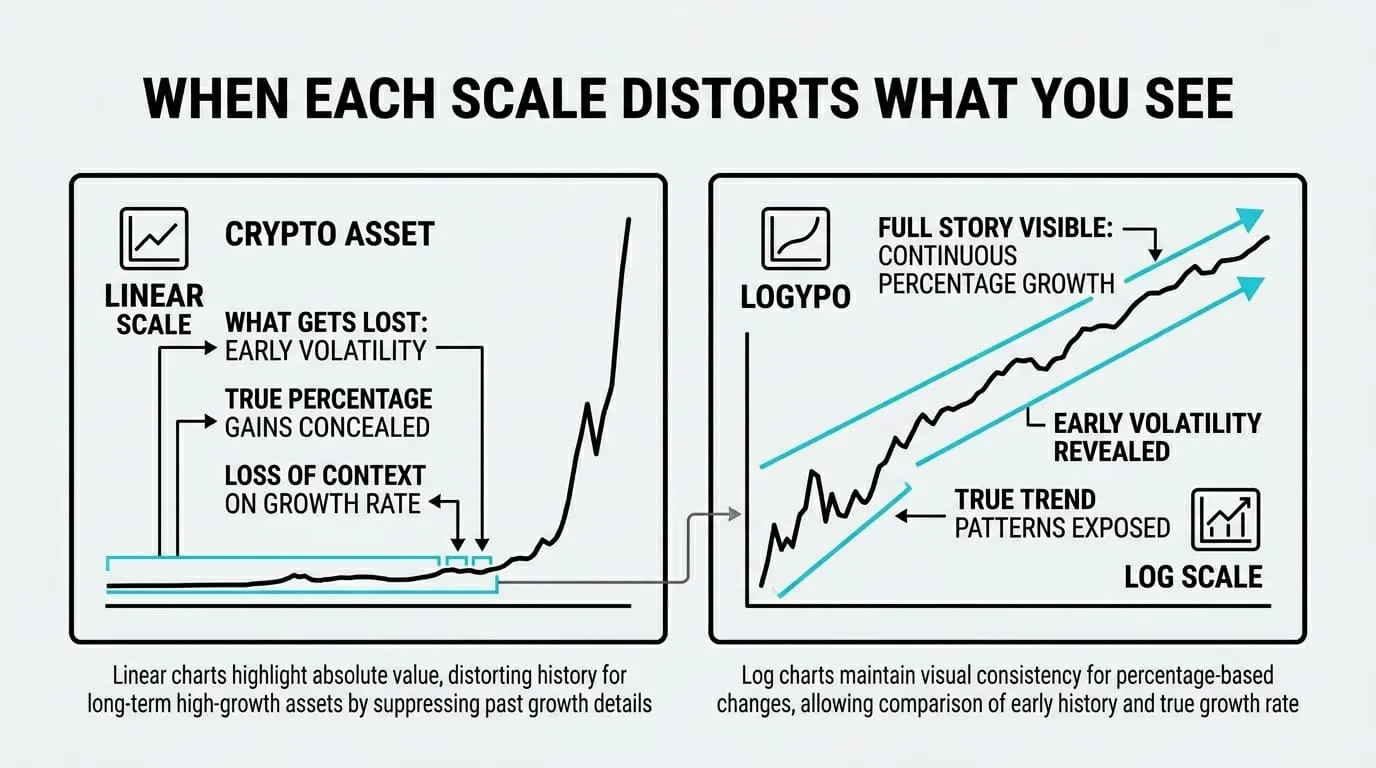 WHEN EACH SCALE DISTORTS WHAT YOU SEE

LINEAR SCALE

CRYPTO ASSET

WHAT GETS LOST: EARLY VOLATILITY

TRUE PERCENTAGE GAINS CONCEALED

LOSS OF CONTEXT ON GROWTH RATE

Linear charts highlight absolute value, distorting history for long-term high-growth assets by suppressing past growth details

LOGYPO

FULL STORY VISIBLE: CONTINUOUS PERCENTAGE GROWTH

EARLY VOLATILITY REVEALED

TRUE TREND PATTERNS EXPOSED

LOG SCALE

Log charts maintain visual consistency for percentage-based changes, allowing comparison of early history and true growth rate